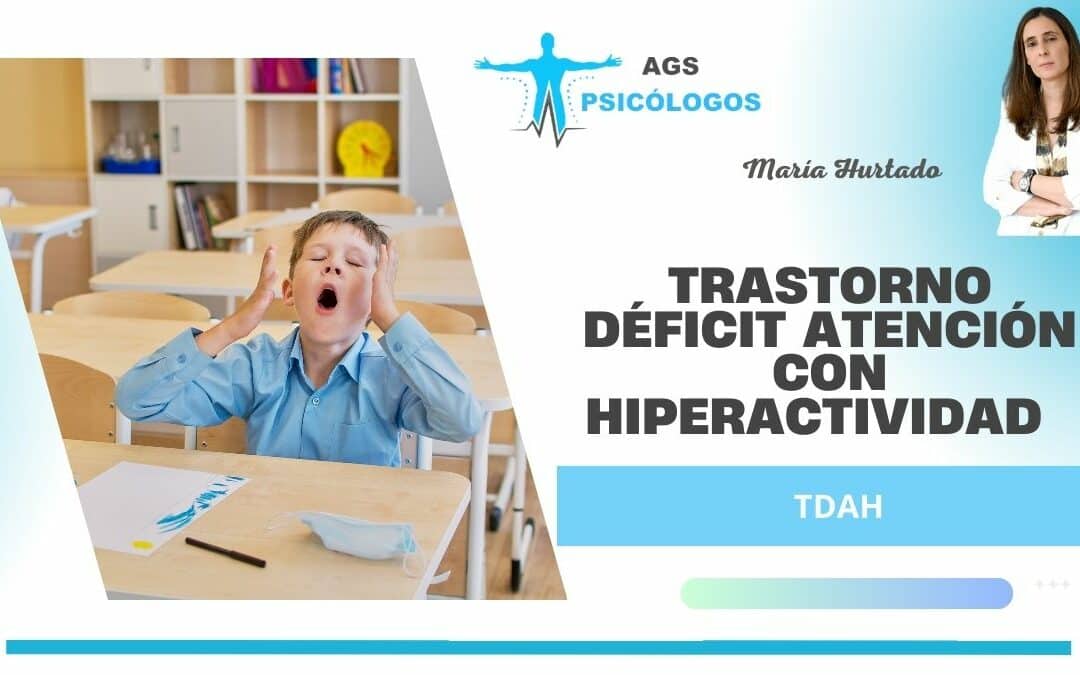 AGS
PSICÓLOGOS

María Hurtado

TRASTORNO DÉFICIT ATENCIÓN CON HIPERACTIVIDAD

TDAH